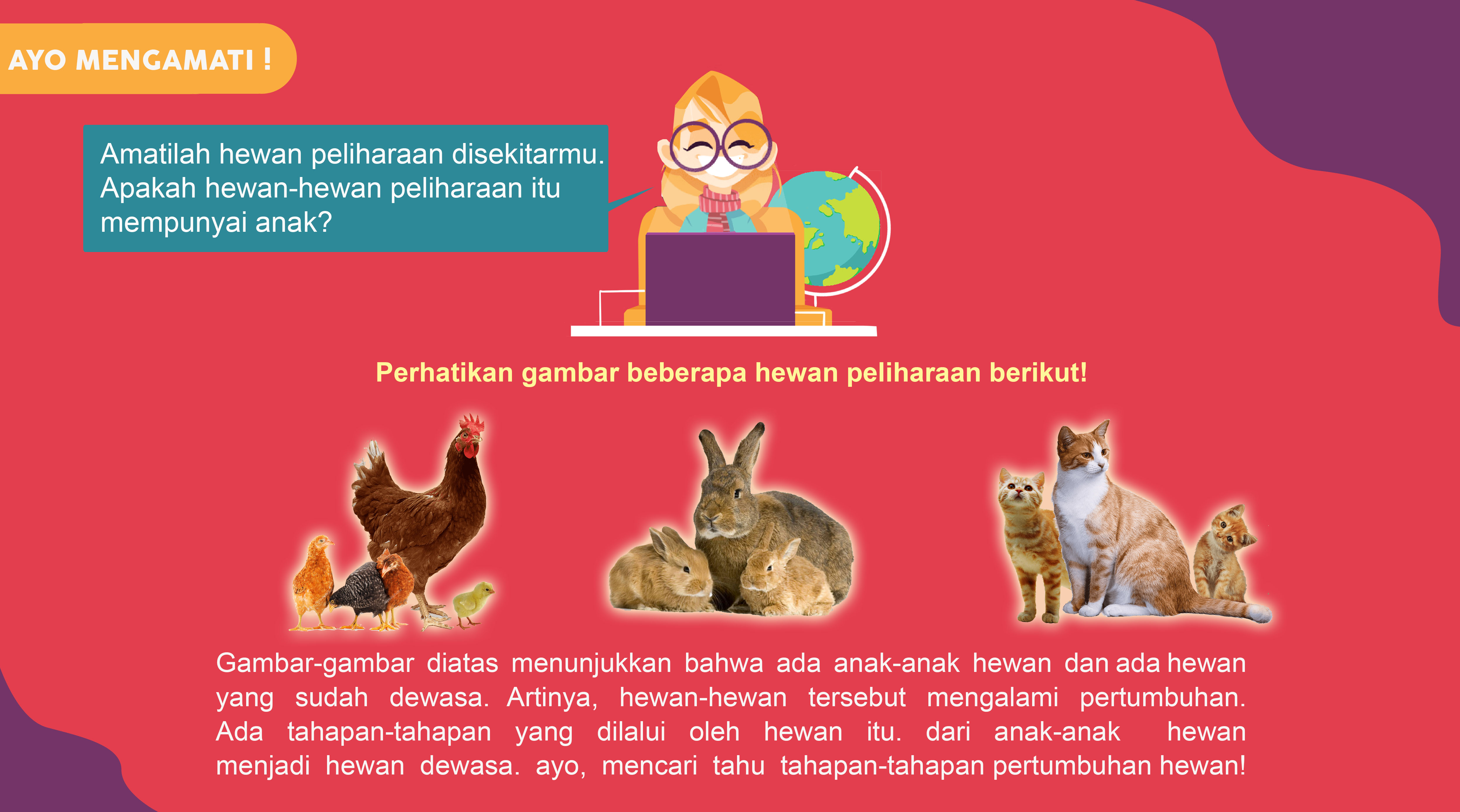 AYO MENGAMATI !

Amatilah hewan peliharaan disekitarmu. Apakah hewan-hewan peliharaan itu mempunyai anak?

Perhatikan gambar beberapa hewan peliharaan berikut!

Gambar-gambar diatas menunjukkan bahwa ada anak-anak hewan dan ada hewan yang sudah dewasa. Artinya, hewan-hewan tersebut mengalami pertumbuhan. Ada tahapan-tahapan yang dilalui oleh hewan itu. dari anak-anak hewan menjadi hewan dewasa. ayo, mencari tahu tahapan-tahapan pertumbuhan hewan!